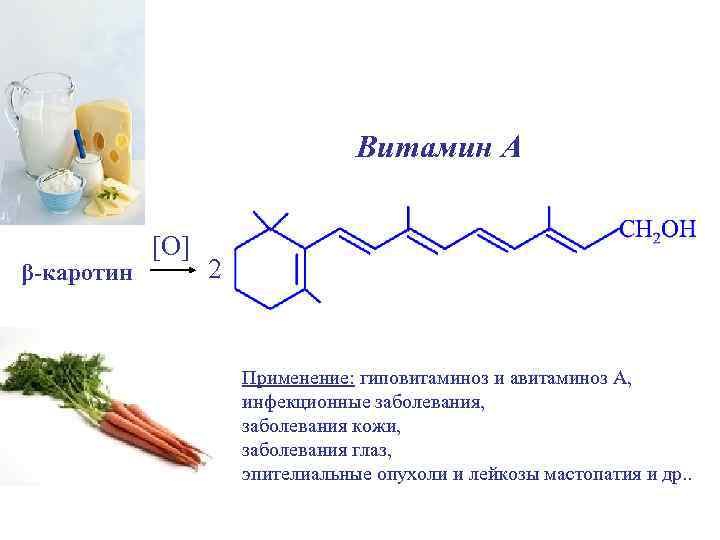 Витамин А

β-каротин $\xrightarrow{[O]}$ 2

$CH_2OH$

Применение: гиповитаминоз и авитаминоз А, инфекционные заболевания, заболевания кожи, заболевания глаз, эпителиальные опухоли и лейкозы мастопатия и др..